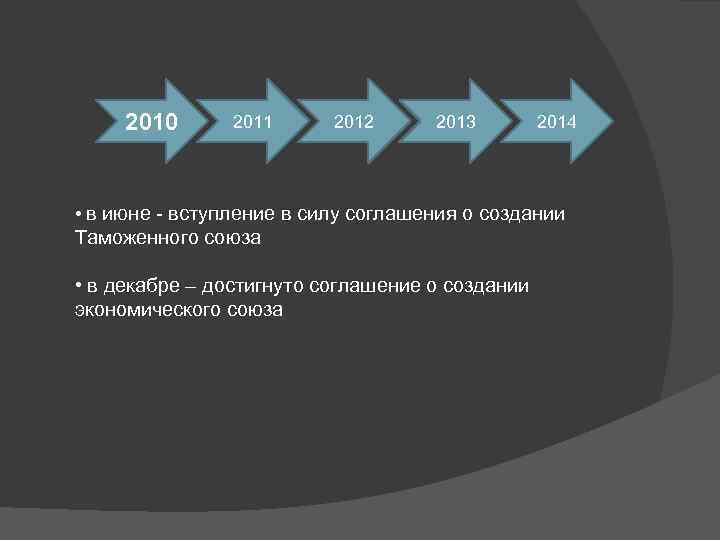 2010 2011 2012 2013 2014

• в июне - вступление в силу соглашения о создании Таможенного союза

• в декабре – достигнуто соглашение о создании экономического союза